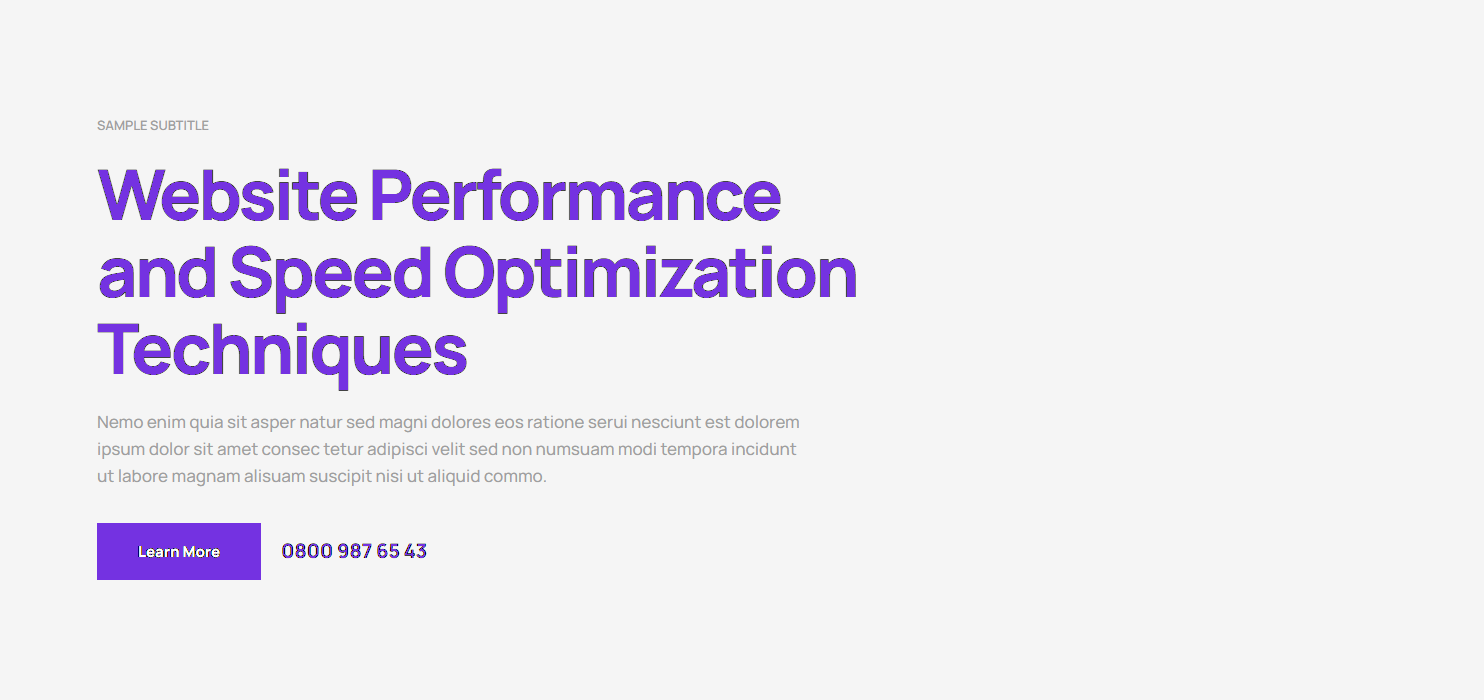 SAMPLE SUBTITLE

Website Performance and Speed Optimization Techniques

Nemo enim quia sit asper natur sed magni dolores eos ratione serui nesciunt est dolorem ipsum dolor sit amet consec tetur adipisci velit sed non numsuam modi tempora incidunt ut labore magnam alisuam suscipit nisi ut aliquid commo.

Learn More

0800 987 65 43